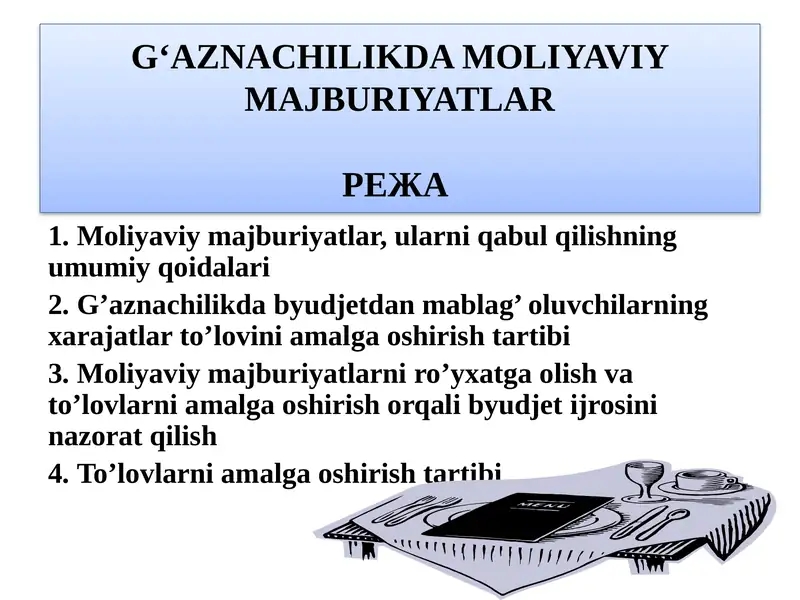 G‘AZNACHILIKDA MOLIYAVIY MAJBURIYATLAR

РЕЖА

1. Moliyaviy majburiyatlar, ularni qabul qilishning umumiy qoidalari

2. G’aznachilikda byudjetdan mablag’ oluvchilarning xarajatlar to’lovini amalga oshirish tartibi

3. Moliyaviy majburiyatlarni ro’yxatga olish va to’lovlarni amalga oshirish orqali byudjet ijrosini nazorat qilish

4. To’lovlarni amalga oshirish tartibi

MENU